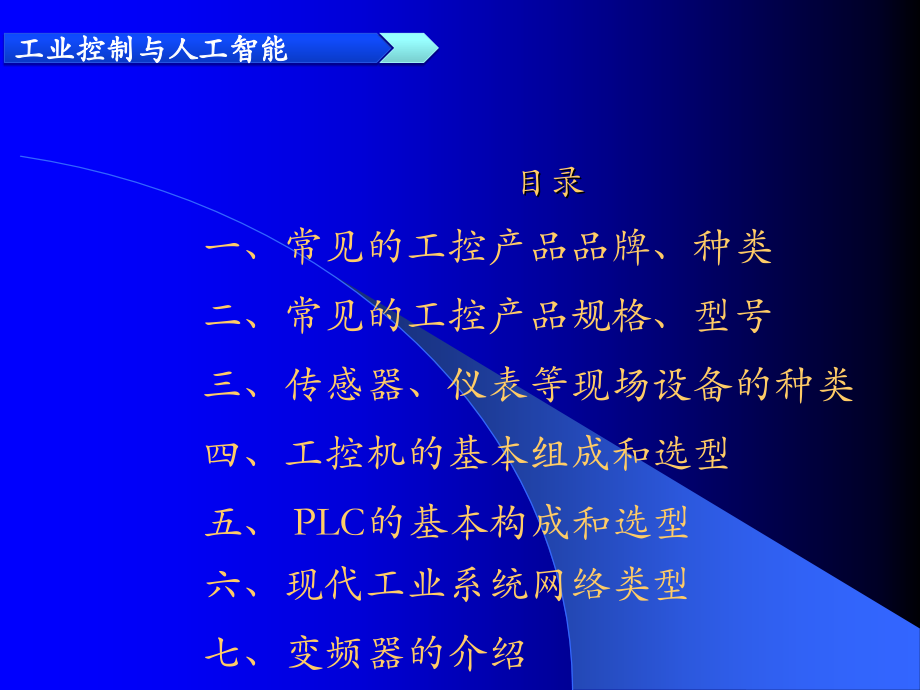 工业控制与人工智能

目录

一、常见的工控产品品牌、种类

二、常见的工控产品规格、型号

三、传感器、仪表等现场设备的种类

四、工控机的基本组成和选型

五、PLC的基本构成和选型

六、现代工业系统网络类型

七、变频器的介绍